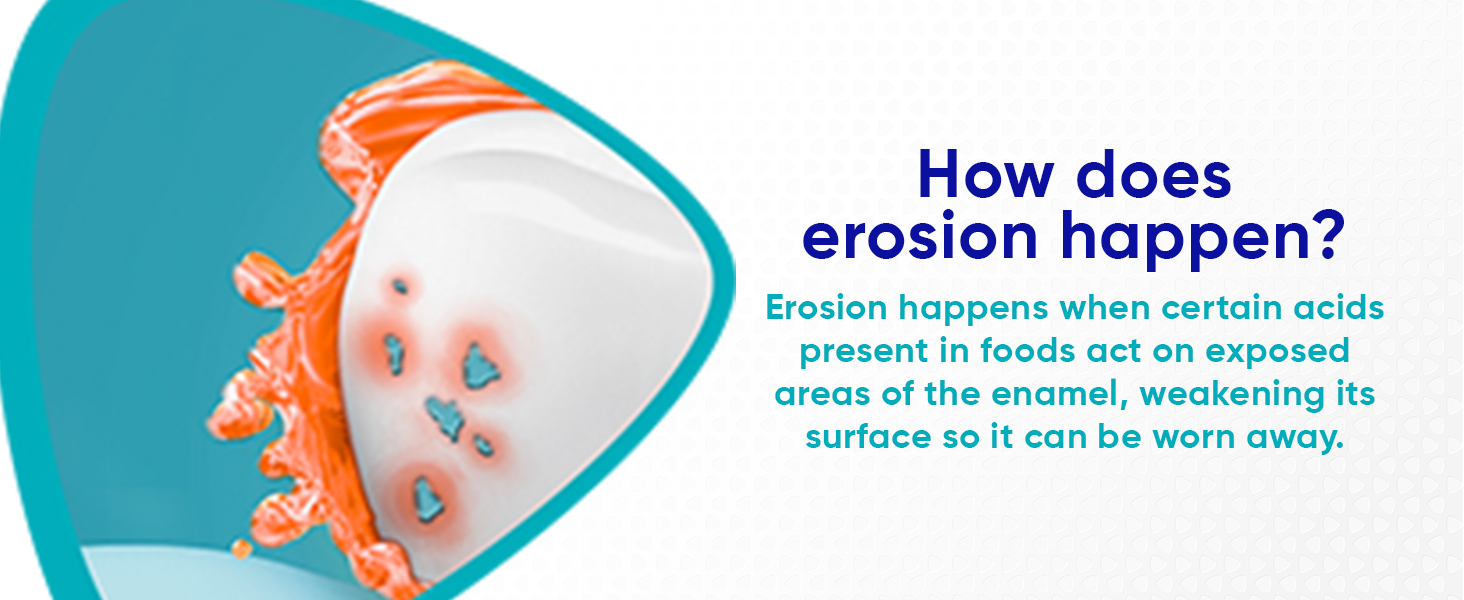 How does erosion happen?

Erosion happens when certain acids present in foods act on exposed areas of the enamel, weakening its surface so it can be worn away.